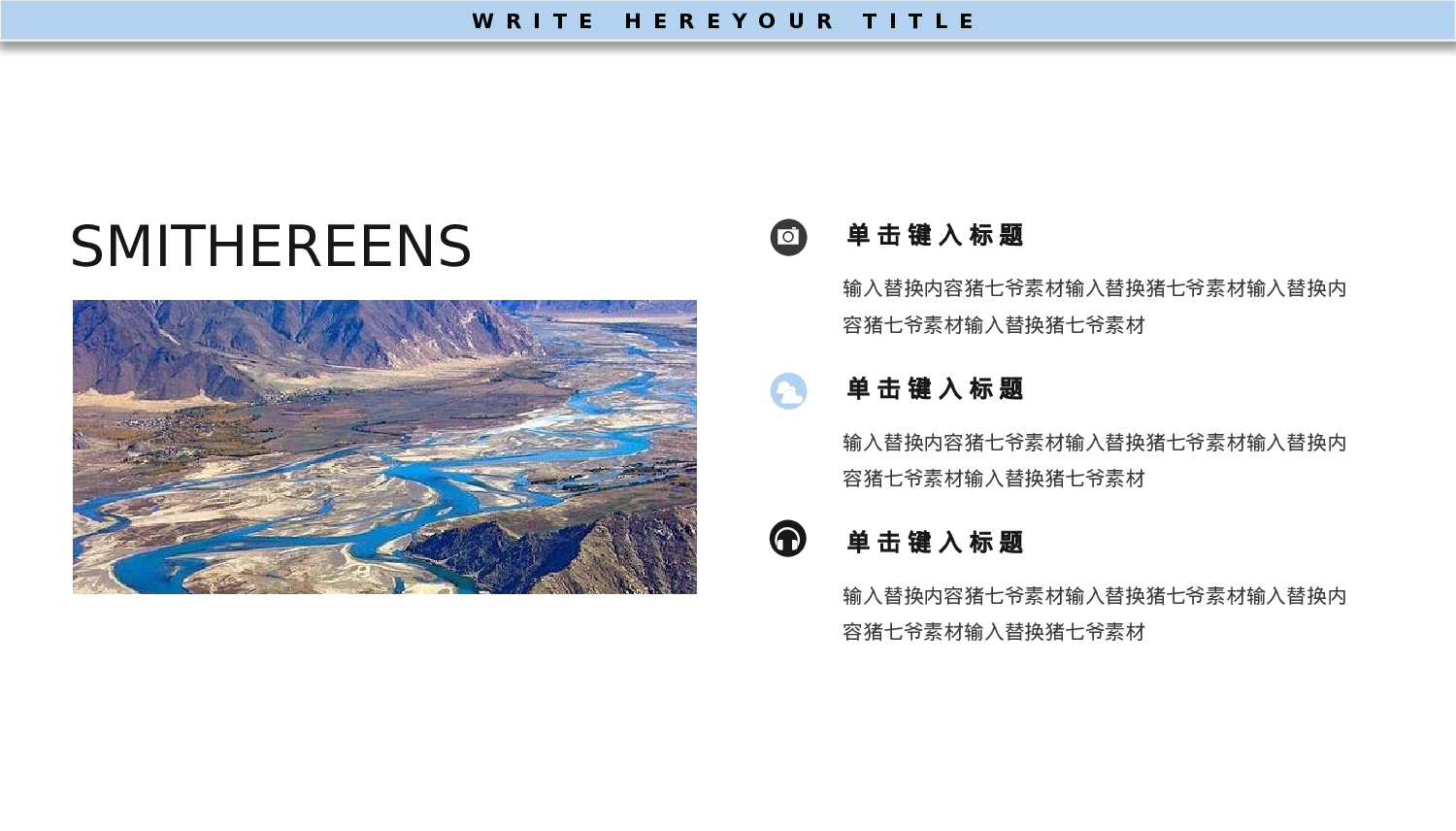 WRITE HEREYOUR TITLE

SMITHEREENS

单击键入标题

输入替换内容猪七爷素材输入替换猪七爷素材输入替换内容猪七爷素材输入替换猪七爷素材

单击键入标题

输入替换内容猪七爷素材输入替换猪七爷素材输入替换内容猪七爷素材输入替换猪七爷素材

单击键入标题

输入替换内容猪七爷素材输入替换猪七爷素材输入替换内容猪七爷素材输入替换猪七爷素材